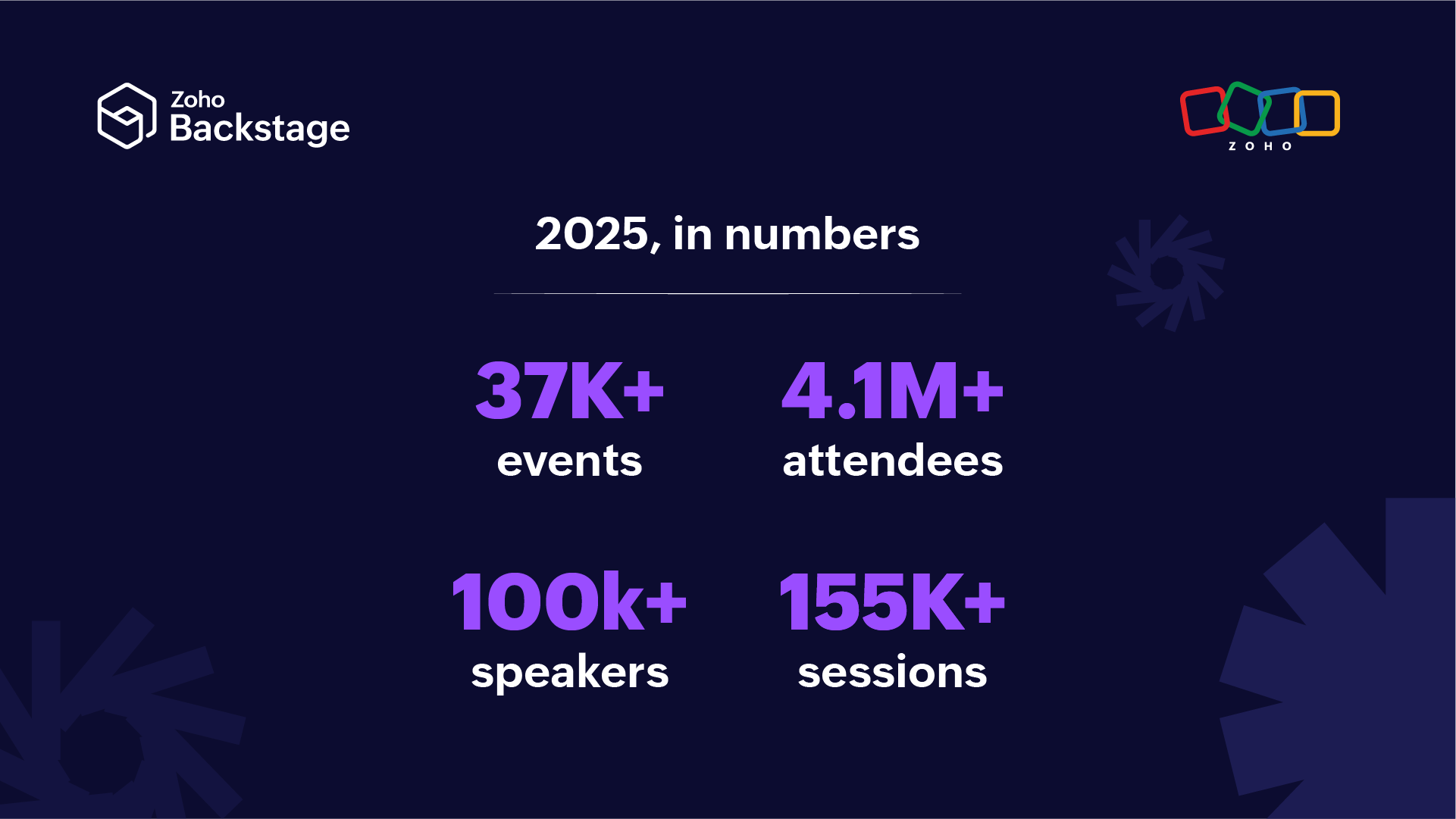 Zoho Backstage

ZOHO

2025, in numbers

37K+
events

4.1M+
attendees

100k+
speakers

155K+
sessions